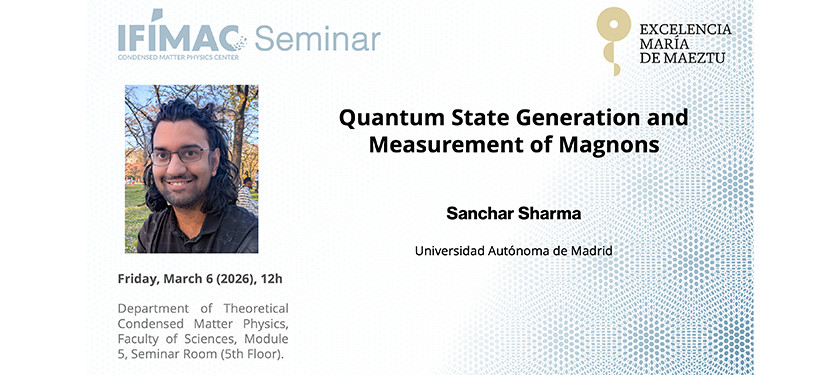 IFIMAC Seminar
CONDENSED MATTER PHYSICS CENTER

EXCELENCIA
MARÍA
DE MAEZTU

Quantum State Generation and Measurement of Magnons

Sanchar Sharma

Universidad Autónoma de Madrid

Friday, March 6 (2026), 12h

Department of Theoretical Condensed Matter Physics, Faculty of Sciences, Module 5, Seminar Room (5th Floor).